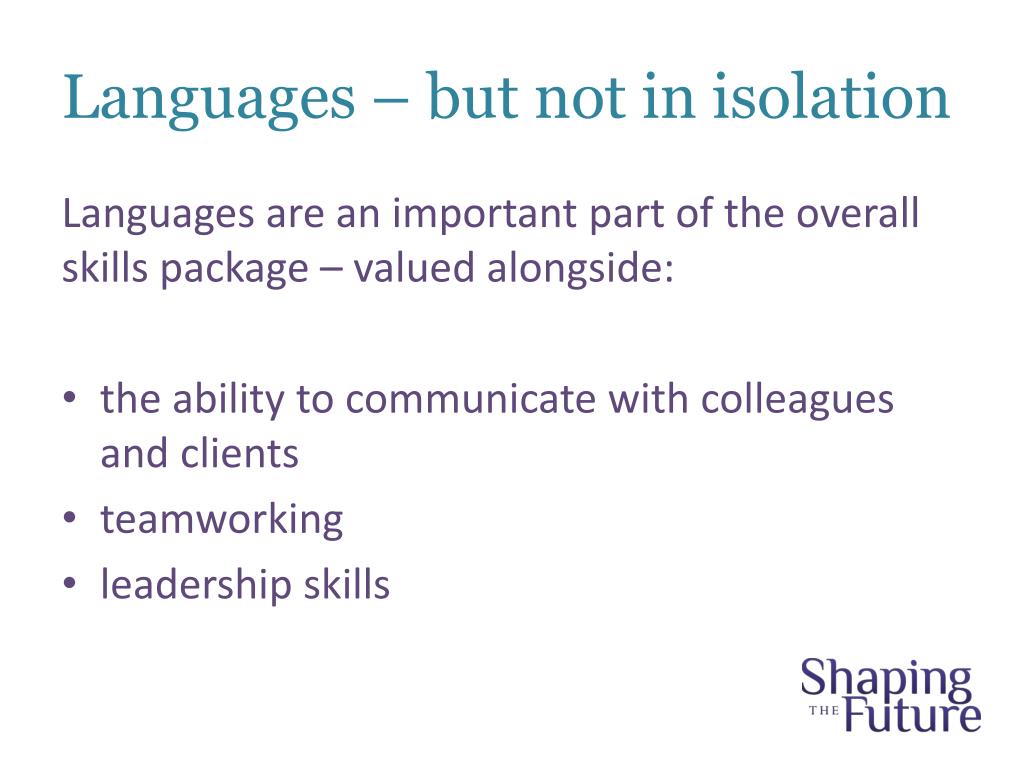 Languages – but not in isolation

Languages are an important part of the overall skills package – valued alongside:

• the ability to communicate with colleagues and clients
• teamworking
• leadership skills

Shaping THE Future